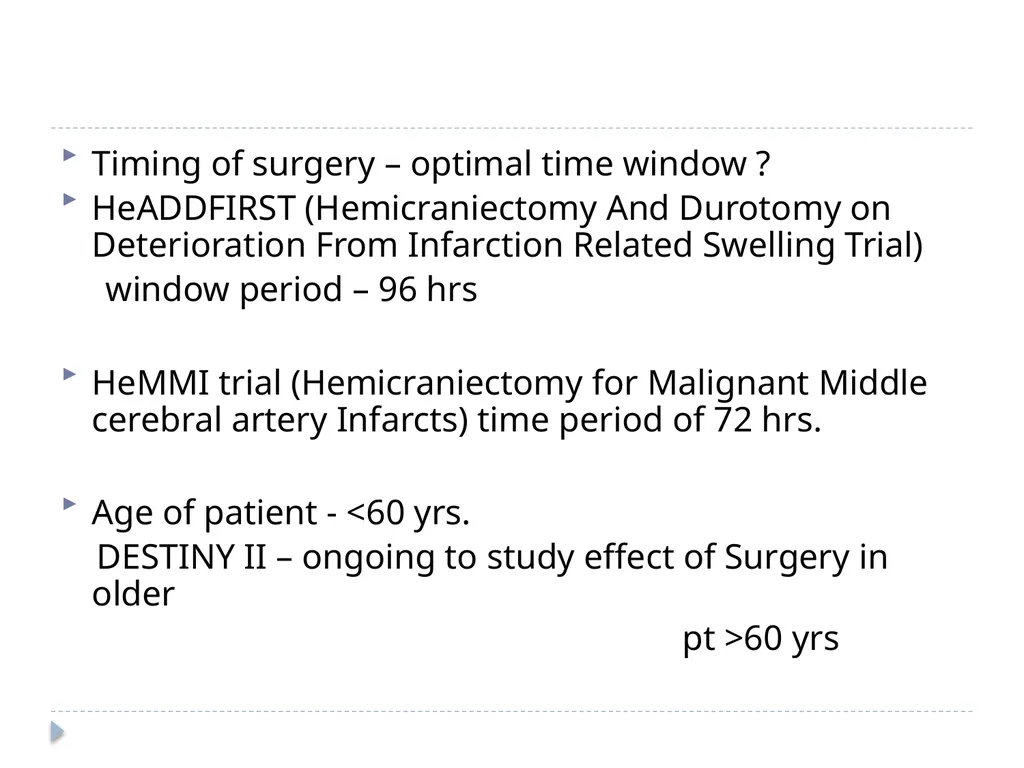 Timing of surgery – optimal time window ?

HeADDFIRST (Hemicraniectomy And Durotomy on Deterioration From Infarction Related Swelling Trial)

window period – 96 hrs

HeMMI trial (Hemicraniectomy for Malignant Middle cerebral artery Infarcts) time period of 72 hrs.

Age of patient - <60 yrs.

DESTINY II – ongoing to study effect of Surgery in older

pt >60 yrs